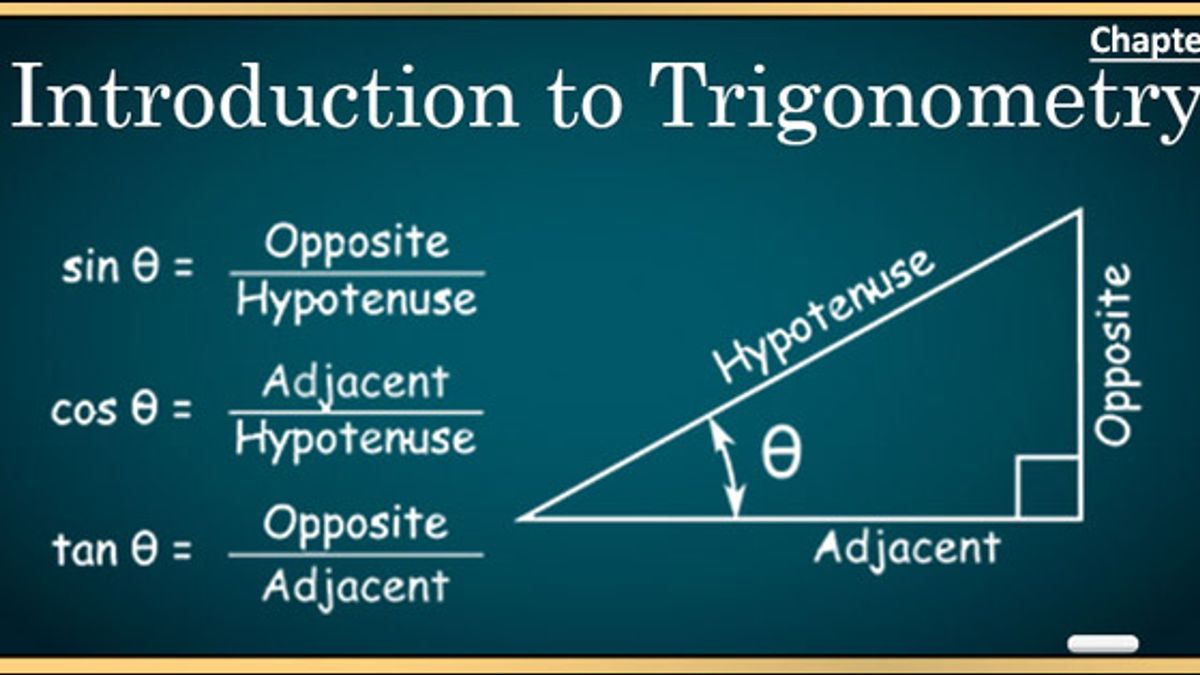 Chapte

Introduction to Trigonometry

$\sin \theta = \frac{\text{Opposite}}{\text{Hypotenuse}}$

$\cos \theta = \frac{\text{Adjacent}}{\text{Hypotenuse}}$

$\tan \theta = \frac{\text{Opposite}}{\text{Adjacent}}$

Hypotenuse

Opposite

$\theta$

Adjacent